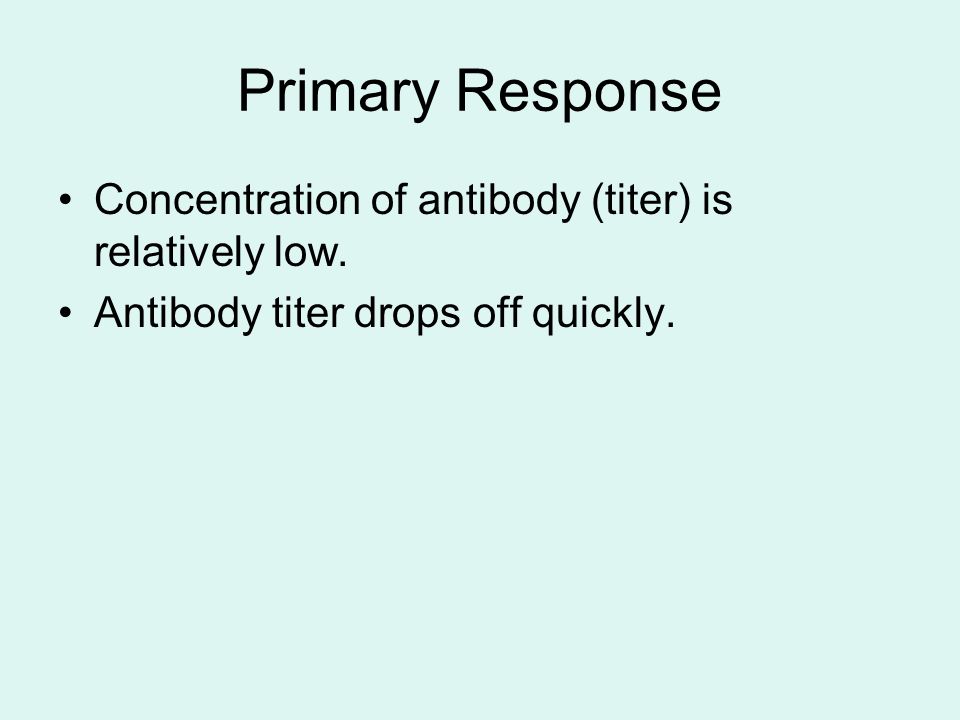 Primary Response

• Concentration of antibody (titer) is relatively low.
• Antibody titer drops off quickly.